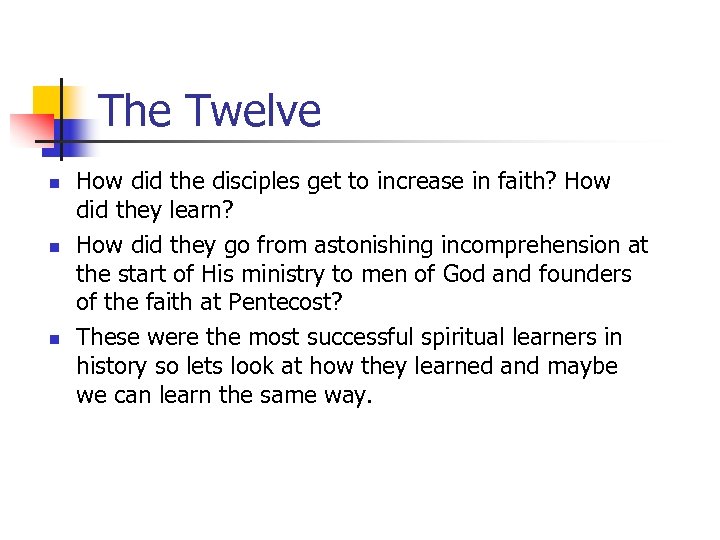 The Twelve

- How did the disciples get to increase in faith? How did they learn?
- How did they go from astonishing incomprehension at the start of His ministry to men of God and founders of the faith at Pentecost?
- These were the most successful spiritual learners in history so lets look at how they learned and maybe we can learn the same way.